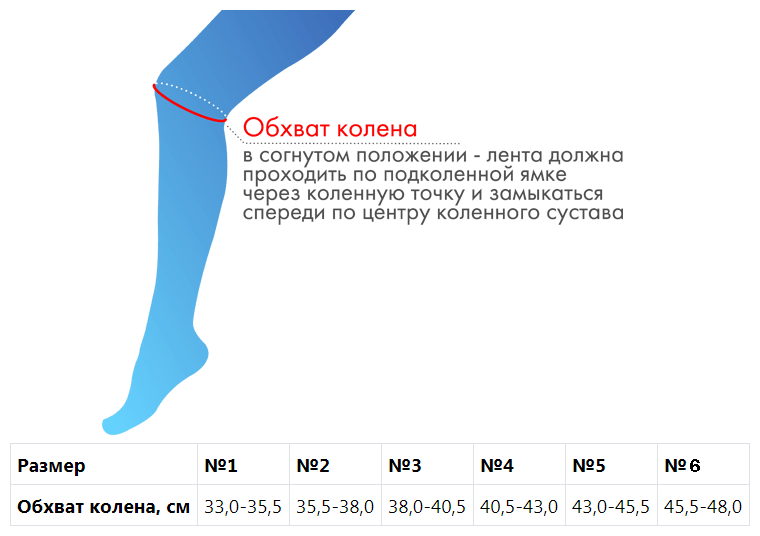 Обхват колена
в согнутом положении - лента должна проходить по подколенной ямке через коленную точку и замыкаться спереди по центру коленного сустава

| Размер | №1 | №2 | №3 | №4 | №5 | №6 |
|---|---|---|---|---|---|---|
| Обхват колена, см | 33,0-35,5 | 35,5-38,0 | 38,0-40,5 | 40,5-43,0 | 43,0-45,5 | 45,5-48,0 |